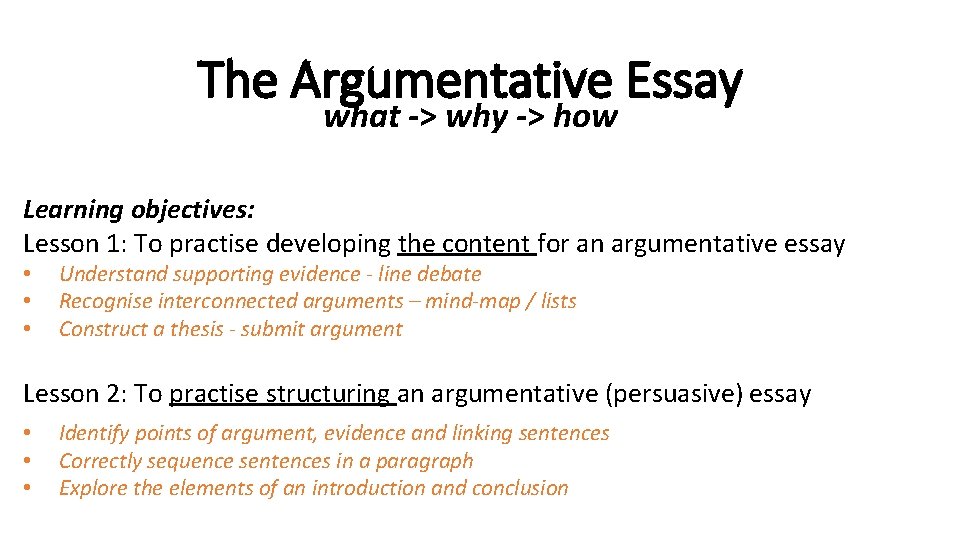 The Argumentative Essay
what -> why -> how

Learning objectives:
Lesson 1: To practise developing the content for an argumentative essay
• Understand supporting evidence - line debate
• Recognise interconnected arguments – mind-map / lists
• Construct a thesis - submit argument

Lesson 2: To practise structuring an argumentative (persuasive) essay
• Identify points of argument, evidence and linking sentences
• Correctly sequence sentences in a paragraph
• Explore the elements of an introduction and conclusion